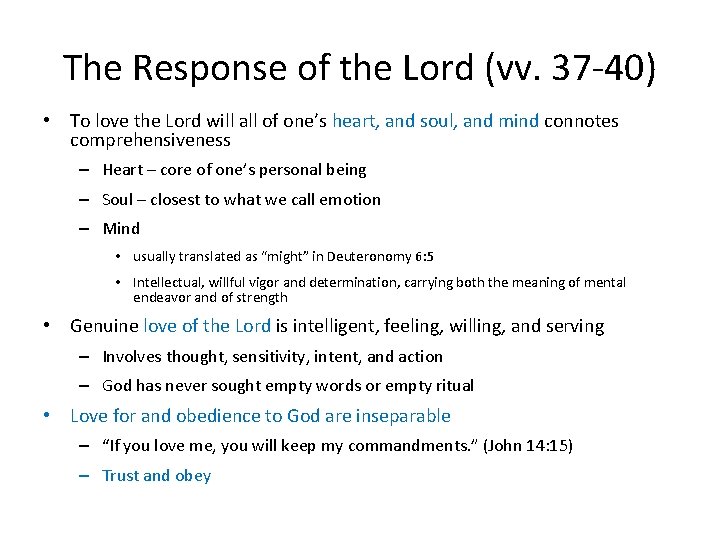 The Response of the Lord (vv. 37-40)

• To love the Lord will all of one's heart, and soul, and mind connotes comprehensiveness

– Heart – core of one's personal being

– Soul – closest to what we call emotion

– Mind

• usually translated as "might" in Deuteronomy 6:5

• Intellectual, willful vigor and determination, carrying both the meaning of mental endeavor and of strength

• Genuine love of the Lord is intelligent, feeling, willing, and serving

– Involves thought, sensitivity, intent, and action

– God has never sought empty words or empty ritual

• Love for and obedience to God are inseparable

– "If you love me, you will keep my commandments." (John 14:15)

– Trust and obey